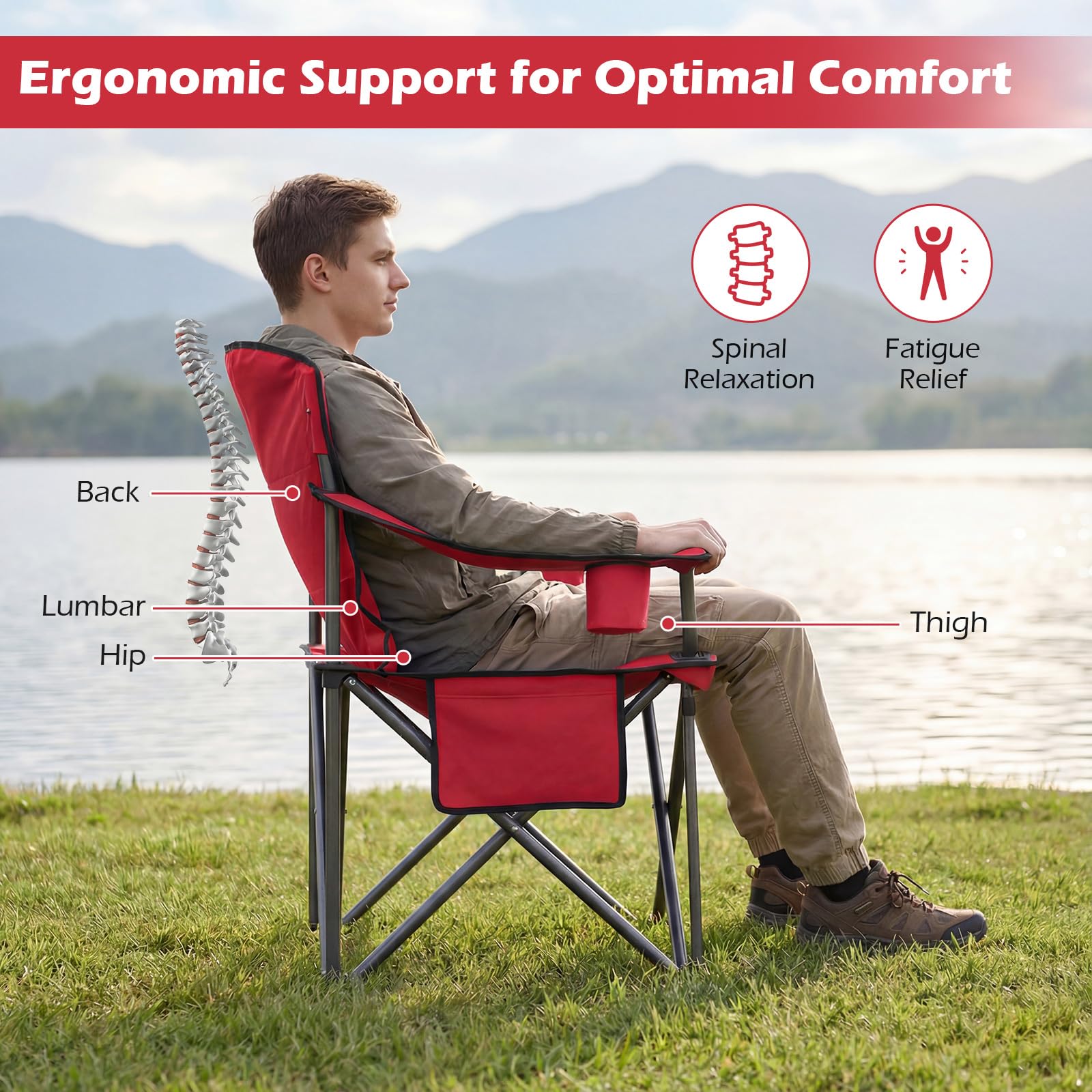 Ergonomic Support for Optimal Comfort

Spinal Relaxation

Fatigue Relief

Back

Lumbar

Hip

Thigh